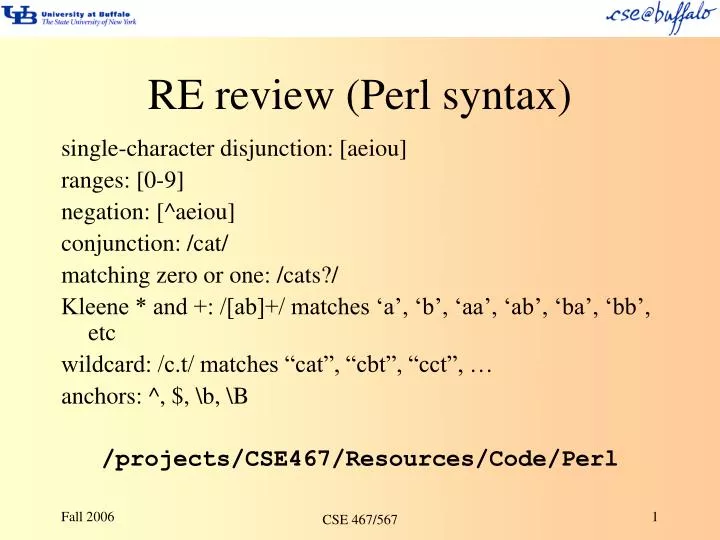 UB University at Buffalo
The State University of New York

cse@buffalo

RE review (Perl syntax)

single-character disjunction: [aeiou]
ranges: [0-9]
negation: [^aeiou]
conjunction: /cat/
matching zero or one: /cats?/
Kleene * and +: /[ab]+/ matches ‘a’, ‘b’, ‘aa’, ‘ab’, ‘ba’, ‘bb’, etc
wildcard: /c.t/ matches “cat”, “cbt”, “cct”, …
anchors: ^, $, \b, \B

/projects/CSE467/Resources/Code/Perl

Fall 2006

CSE 467/567

1